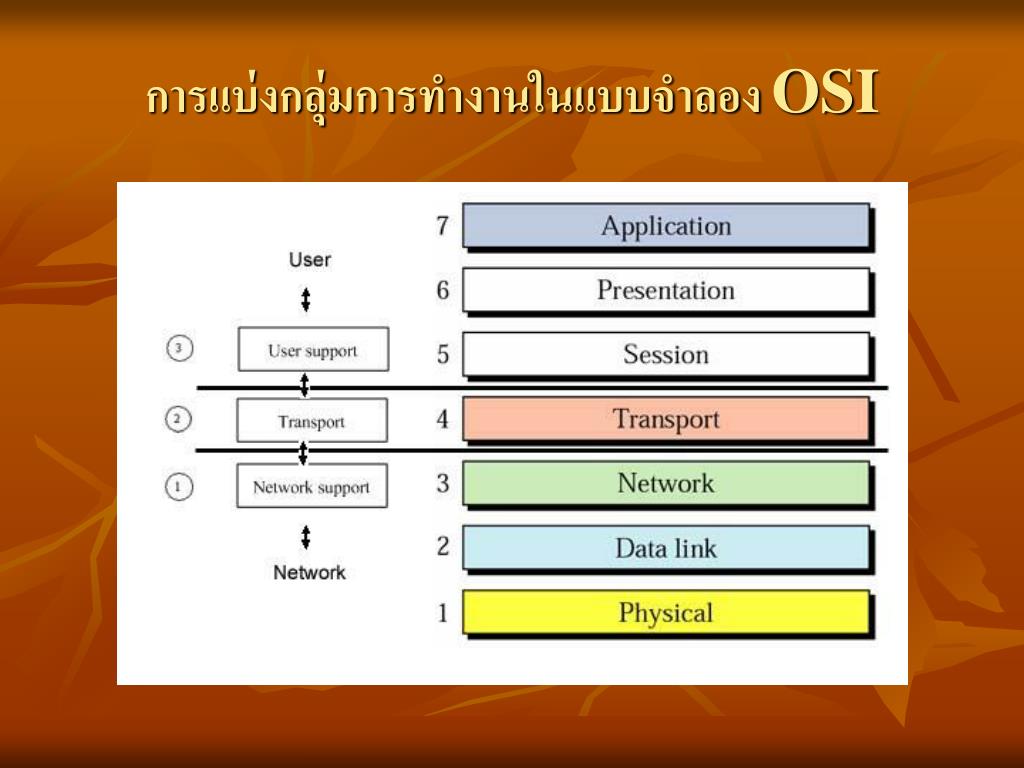 การแบ่งกลุ่มการทำงานในแบบจำลอง OSI

User

3 User support

2 Transport

1 Network support

Network

7 Application
6 Presentation
5 Session
4 Transport
3 Network
2 Data link
1 Physical